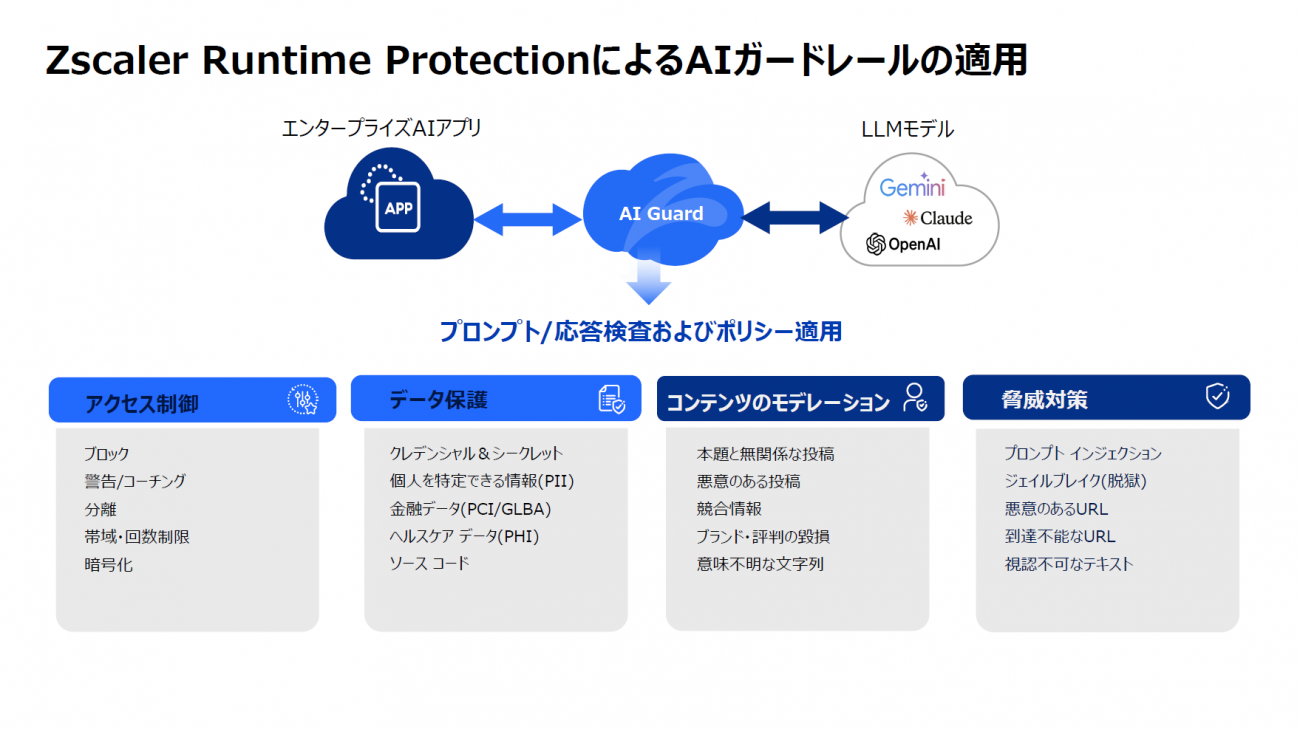 Zscaler Runtime ProtectionによるAIガードレールの適用

エンタープライズAIアプリ

APP

AI Guard

LLMモデル

Gemini

Claude

OpenAI

プロンプト/応答検査およびポリシー適用

アクセス制御

ブロック
警告/コーチング
分離
帯域・回数制限
暗号化

データ保護

クレデンシャル＆シークレット
個人を特定できる情報(PII)
金融データ(PCI/GLBA)
ヘルスケア データ(PHI)
ソース コード

コンテンツのモデレーション

本題と無関係な投稿
悪意のある投稿
競合情報
ブランド・評判の毀損
意味不明な文字列

脅威対策

プロンプト インジェクション
ジェイルブレイク(脱獄)
悪意のあるURL
到達不能なURL
視認不可なテキスト